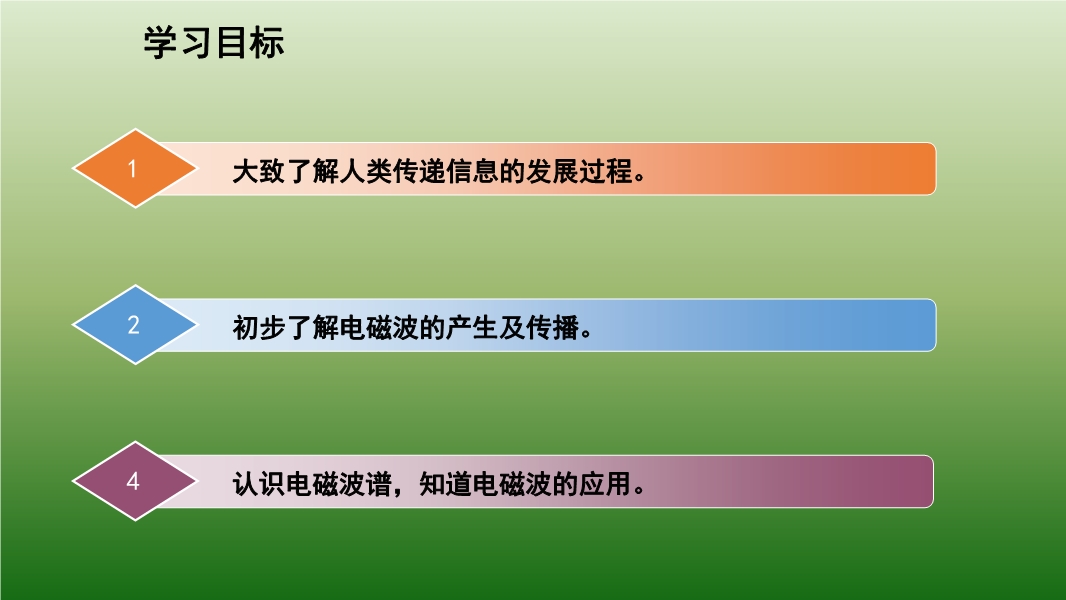 学习目标

1
大致了解人类传递信息的发展过程。

2
初步了解电磁波的产生及传播。

4
认识电磁波谱，知道电磁波的应用。